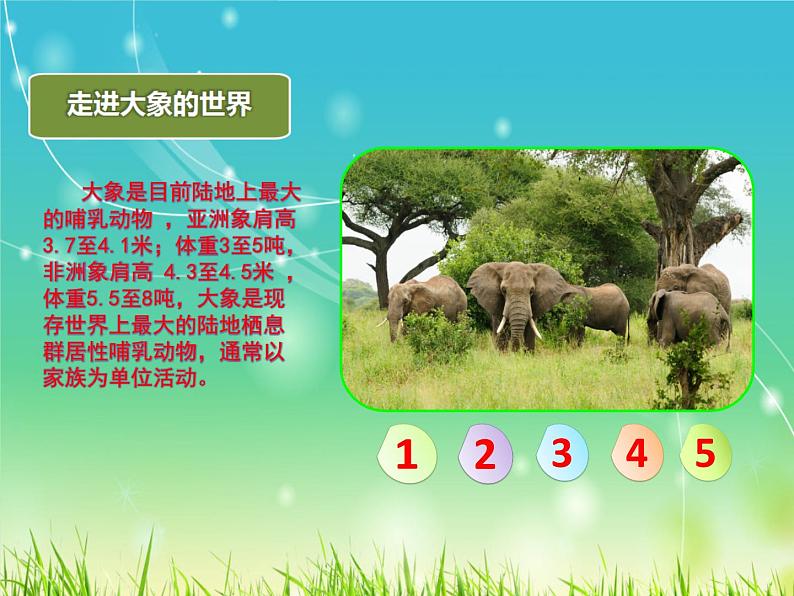 走进大象的世界

大象是目前陆地上最大的哺乳动物 ，亚洲象肩高3.7至4.1米；体重3至5吨，非洲象肩高 4.3至4.5米 ，体重5.5至8吨，大象是现存世界上最大的陆地栖息群居性哺乳动物，通常以家族为单位活动。

1 2 3 4 5